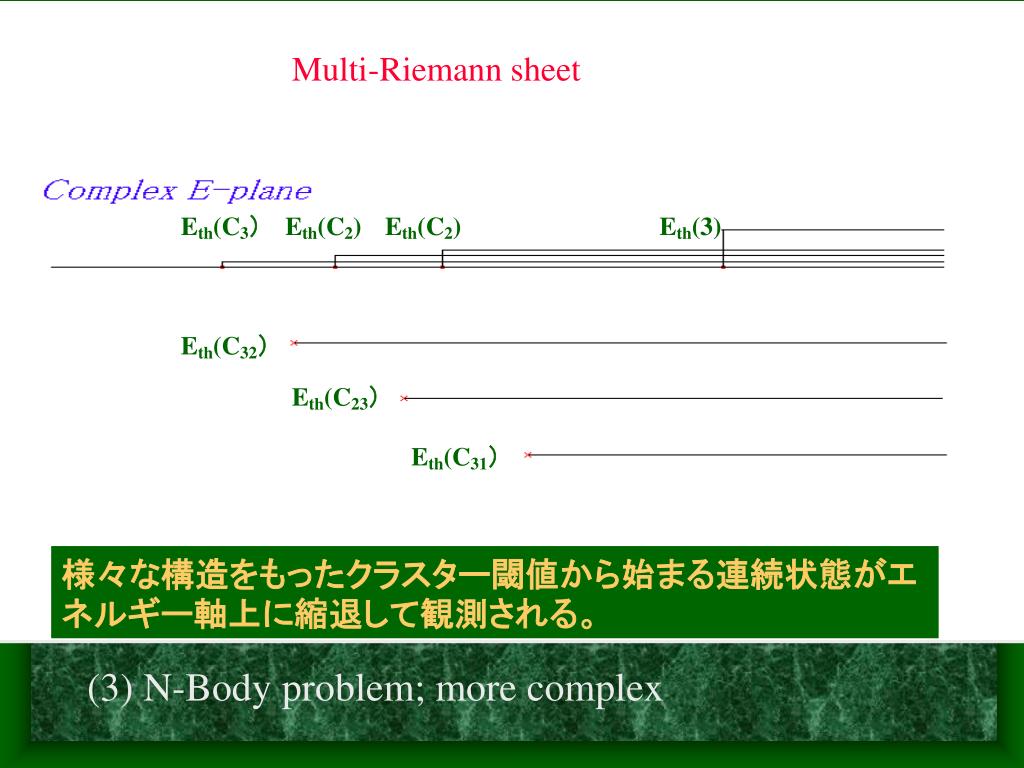 Multi-Riemann sheet

Complex E-plane

$E_{th}(C_3)$ $E_{th}(C_2)$ $E_{th}(C_2)$ $E_{th}(3)$

$E_{th}(C_{32})$

$E_{th}(C_{23})$

$E_{th}(C_{31})$

様々な構造をもったクラスター閾値から始まる連続状態がエネルギー軸上に縮退して観測される。

(3) N-Body problem; more complex